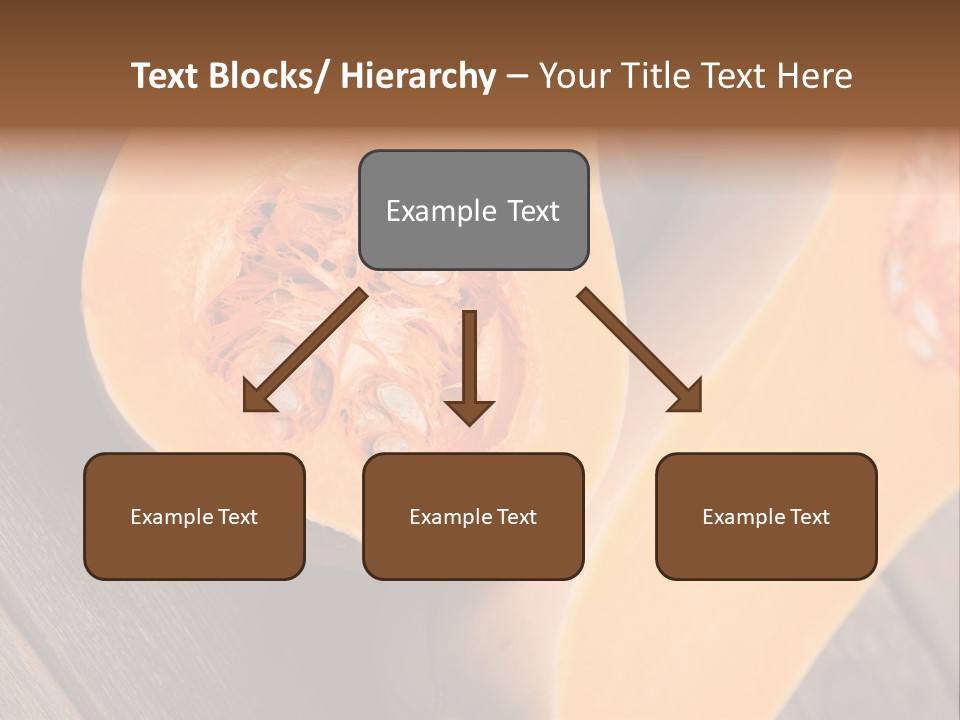 Text Blocks/ Hierarchy – Your Title Text Here

Example Text

Example Text

Example Text

Example Text